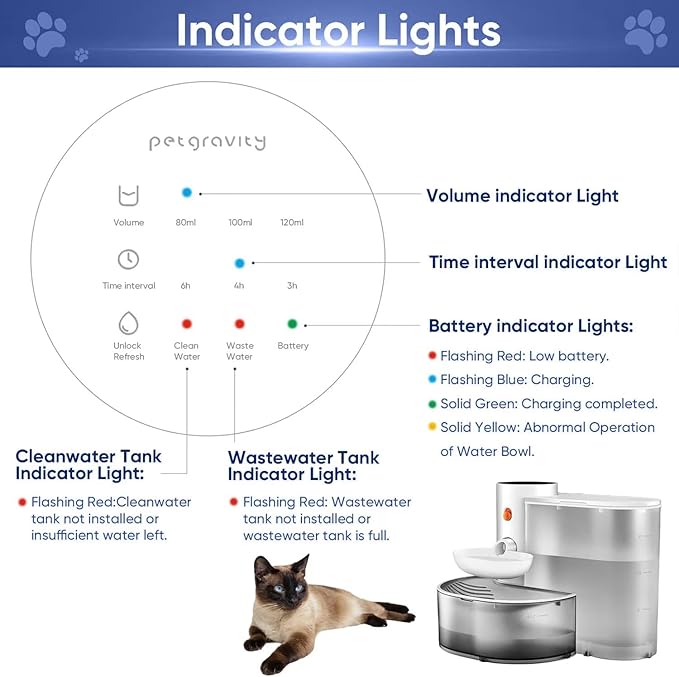 Indicator Lights

petgravity

Volume 80ml 100ml 120ml

Time interval 6h 4h 3h

Unlock Refresh Clean Water Waste Water Battery

Volume indicator Light

Time interval indicator Light

Battery indicator Lights:

Flashing Red: Low battery.

Flashing Blue: Charging.

Solid Green: Charging completed.

Solid Yellow: Abnormal Operation of Water Bowl.

Cleanwater Tank Indicator Light:

Flashing Red:Cleanwater tank not installed or insufficient water left.

Wastewater Tank Indicator Light:

Flashing Red: Wastewater tank not installed or wastewater tank is full.